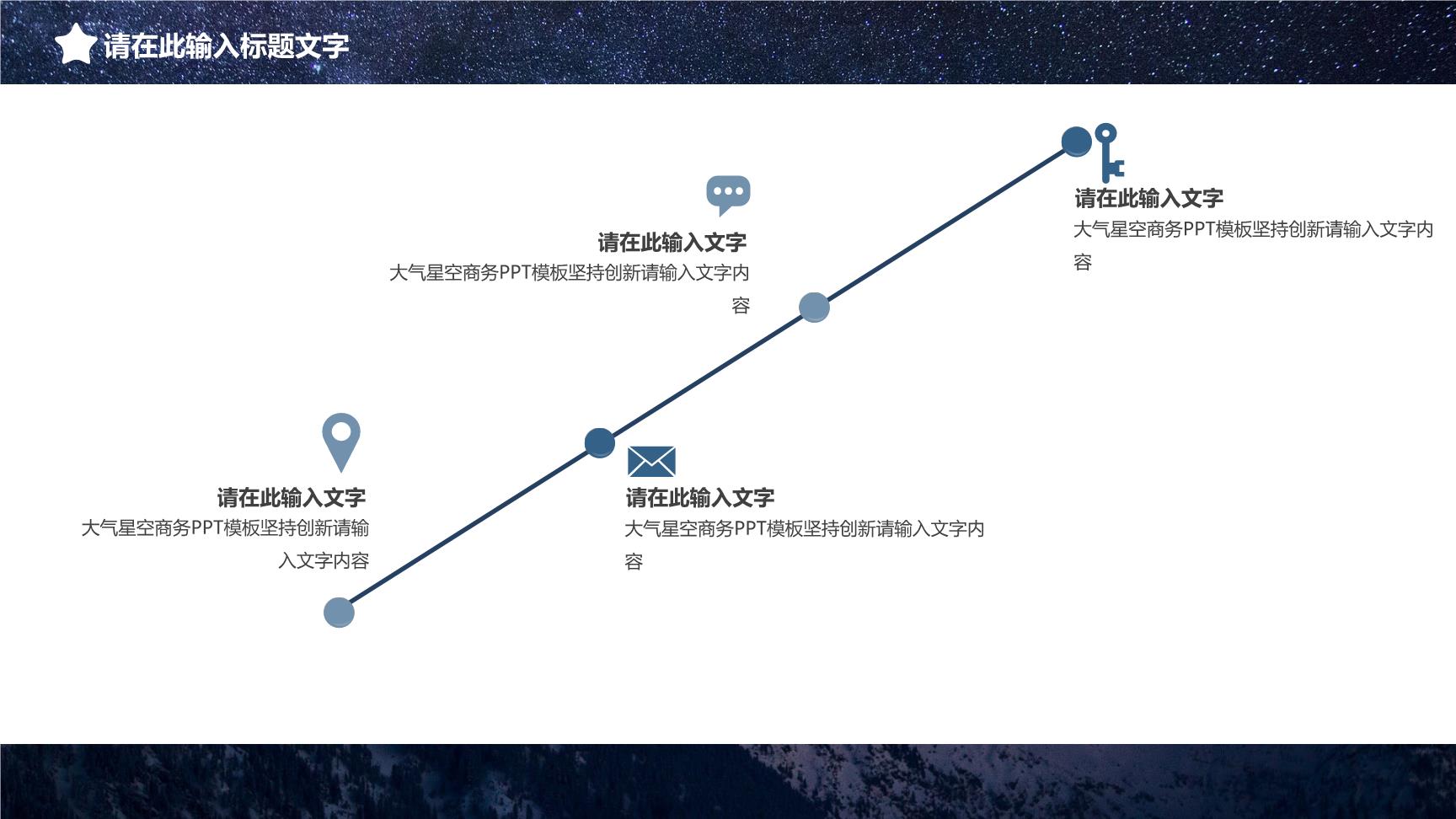 请在此输入标题文字

请在此输入文字
大气星空商务PPT模板坚持创新请输入文字内容

请在此输入文字
大气星空商务PPT模板坚持创新请输入文字内容

请在此输入文字
大气星空商务PPT模板坚持创新请输入文字内容

请在此输入文字
大气星空商务PPT模板坚持创新请输入文字内容